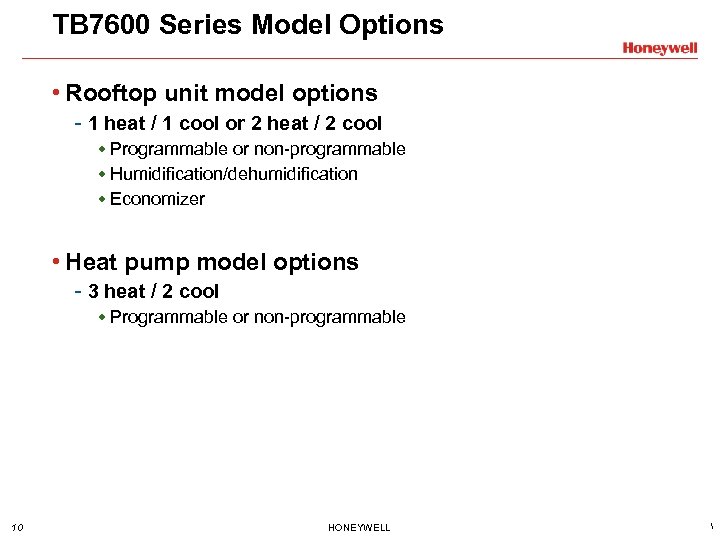 TB7600 Series Model Options

Honeywell

• Rooftop unit model options
- 1 heat / 1 cool or 2 heat / 2 cool
• Programmable or non-programmable
• Humidification/dehumidification
• Economizer

• Heat pump model options
- 3 heat / 2 cool
• Programmable or non-programmable

10

HONEYWELL